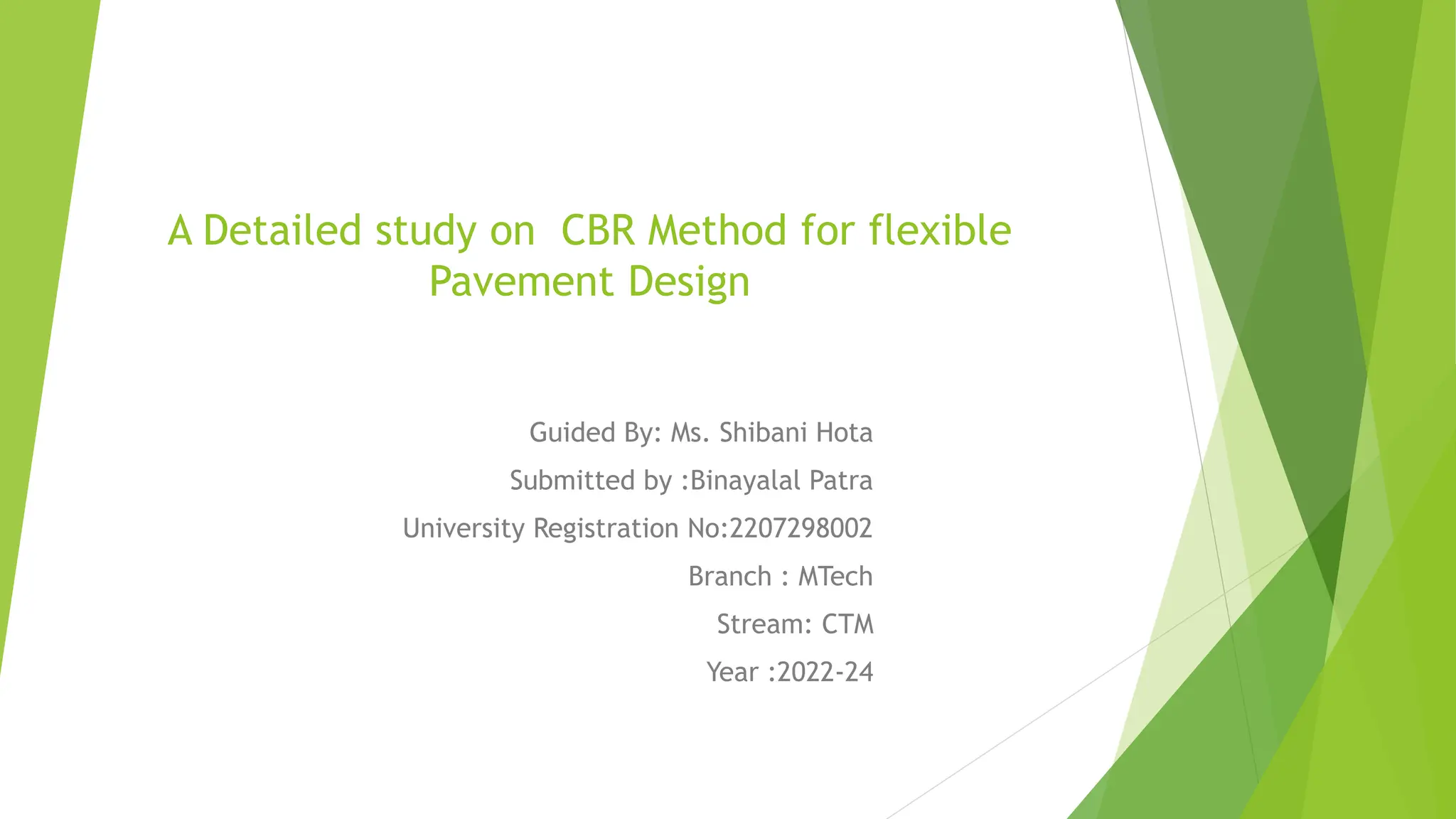 A Detailed study on CBR Method for flexible Pavement Design

Guided By: Ms. Shibani Hota

Submitted by :Binayalal Patra

University Registration No:2207298002

Branch : MTech

Stream: CTM

Year :2022-24